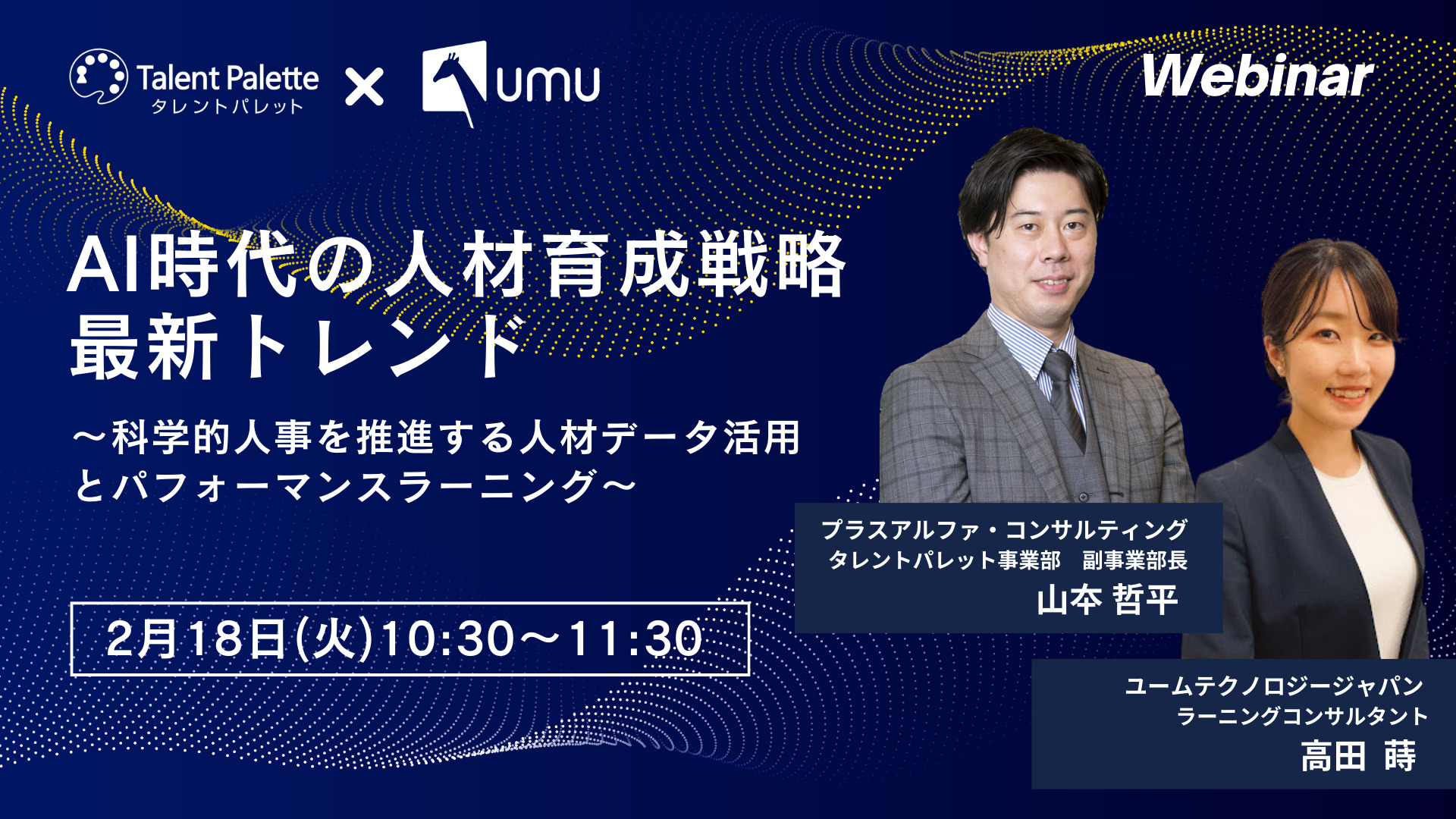 Talent Palette
タレントパレット
×
umu

Webinar

AI時代の人材育成戦略
最新トレンド

～科学的人事を推進する人材データ活用とパフォーマンスラーニング～

2月18日(火)10:30～11:30

プラスアルファ・コンサルティング
タレントパレット事業部　副事業部長
山本 哲平

ユームテクノロジージャパン
ラーニングコンサルタント
高田 蒔